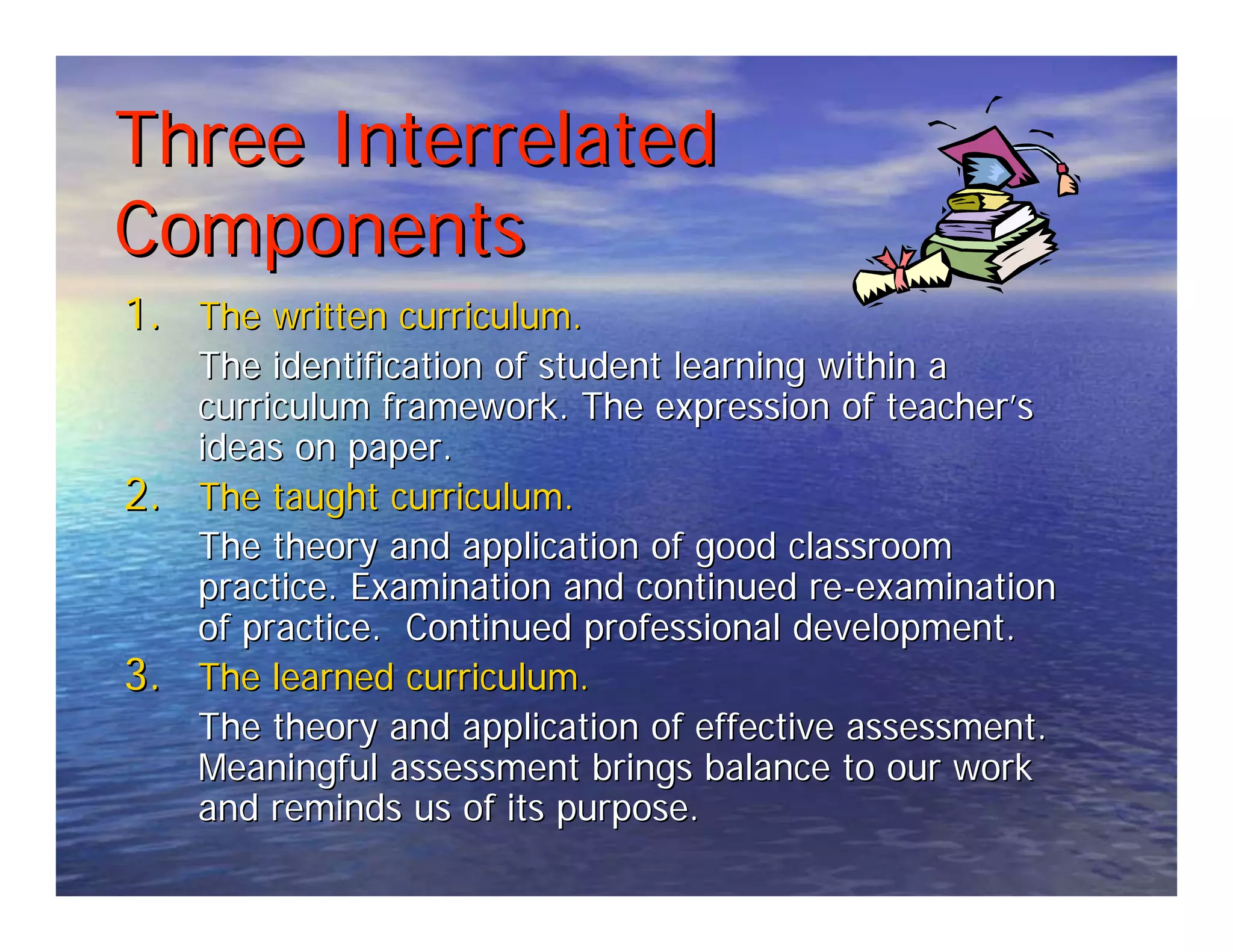 Three Interrelated Components

1. The written curriculum.

The identification of student learning within a curriculum framework. The expression of teacher's ideas on paper.

2. The taught curriculum.

The theory and application of good classroom practice. Examination and continued re-examination of practice. Continued professional development.

3. The learned curriculum.

The theory and application of effective assessment. Meaningful assessment brings balance to our work and reminds us of its purpose.